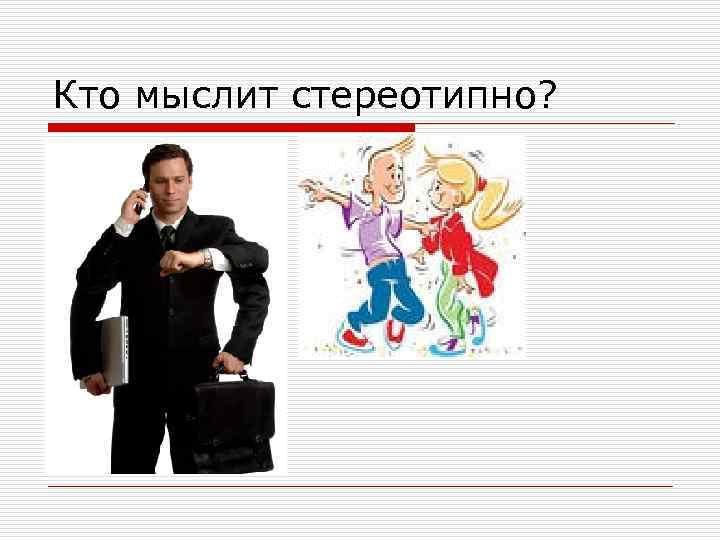 Кто мыслит стереотипно?